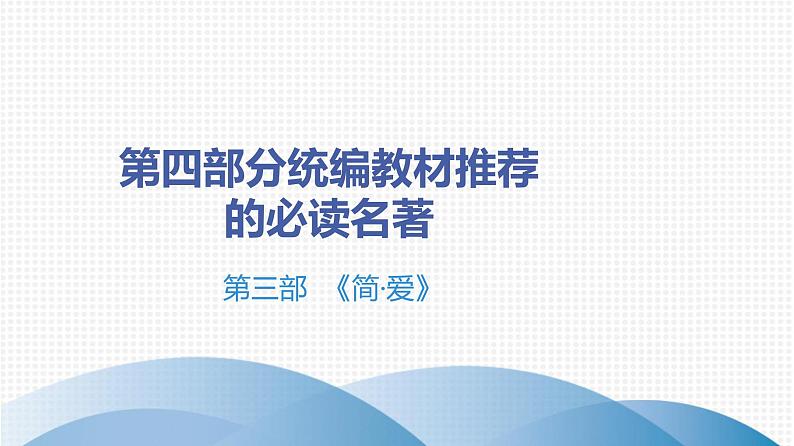 第四部分统编教材推荐的必读名著

第三部 《简·爱》